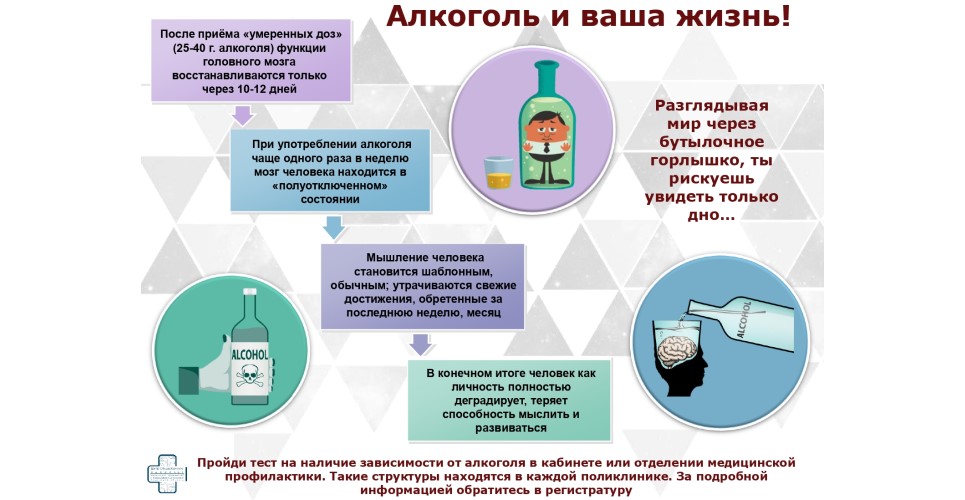 Алкоголь и ваша жизнь!

После приёма «умеренных доз» (25-40 г. алкоголя) функции головного мозга восстанавливаются только через 10-12 дней

При употреблении алкоголя чаще одного раза в неделю мозг человека находится в «полуотключенном» состоянии

Мышление человека становится шаблонным, обычным; утрачиваются свежие достижения, обретенные за последнюю неделю, месяц

В конечном итоге человек как личность полностью деградирует, теряет способность мыслить и развиваться

Разглядывая мир через бутылочное горлышко, ты рискуешь увидеть только дно...

ALCOHOL

ALCOHOL

Пройди тест на наличие зависимости от алкоголя в кабинете или отделении медицинской профилактики. Такие структуры находятся в каждой поликлинике. За подробной информацией обратитесь в регистратуру